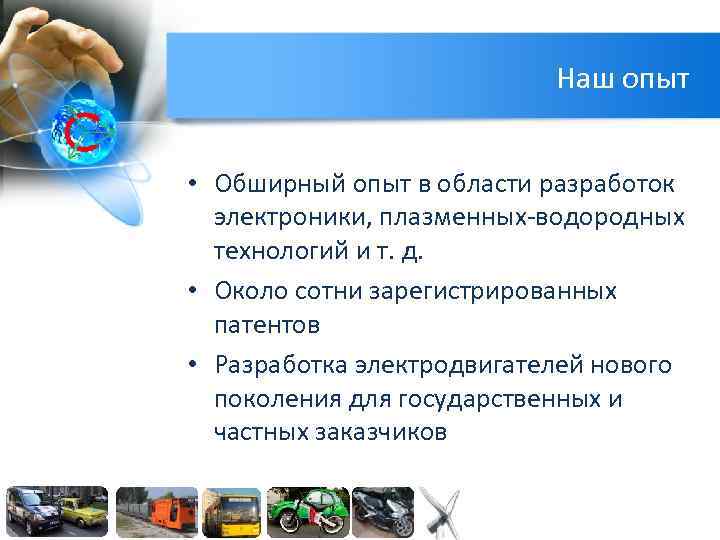 Наш опыт

• Обширный опыт в области разработок электроники, плазменных-водородных технологий и т. д.
• Около сотни зарегистрированных патентов
• Разработка электродвигателей нового поколения для государственных и частных заказчиков